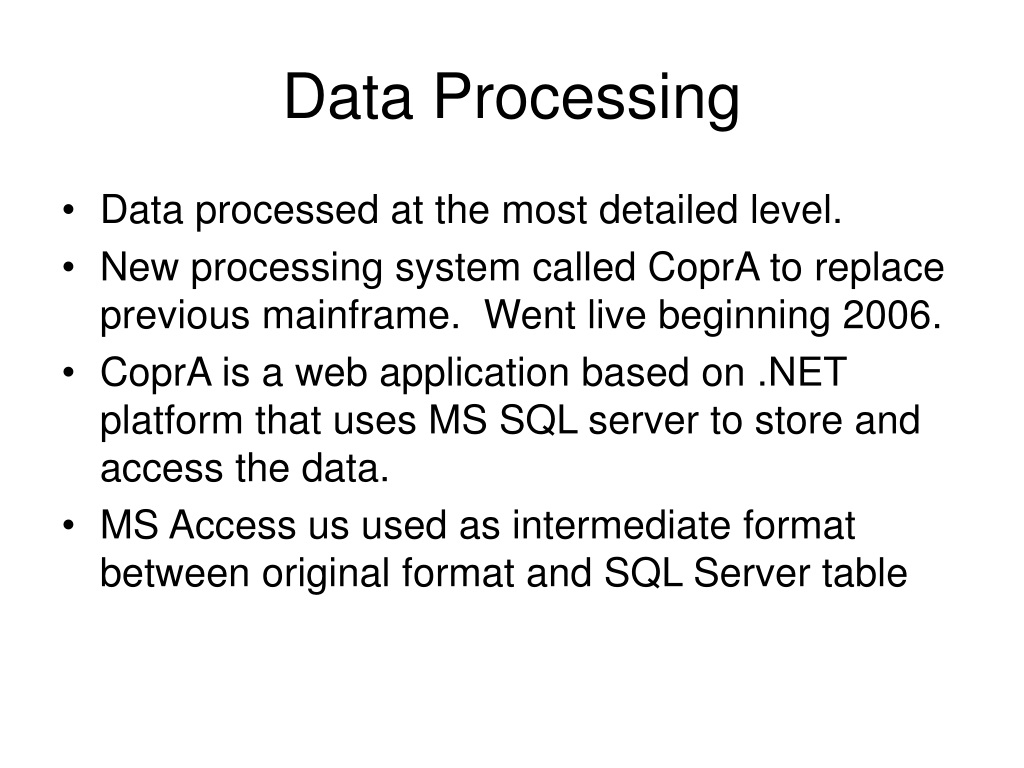 Data Processing

• Data processed at the most detailed level.
• New processing system called CoprA to replace previous mainframe.  Went live beginning 2006.
• CoprA is a web application based on .NET platform that uses MS SQL server to store and access the data.
• MS Access us used as intermediate format between original format and SQL Server table